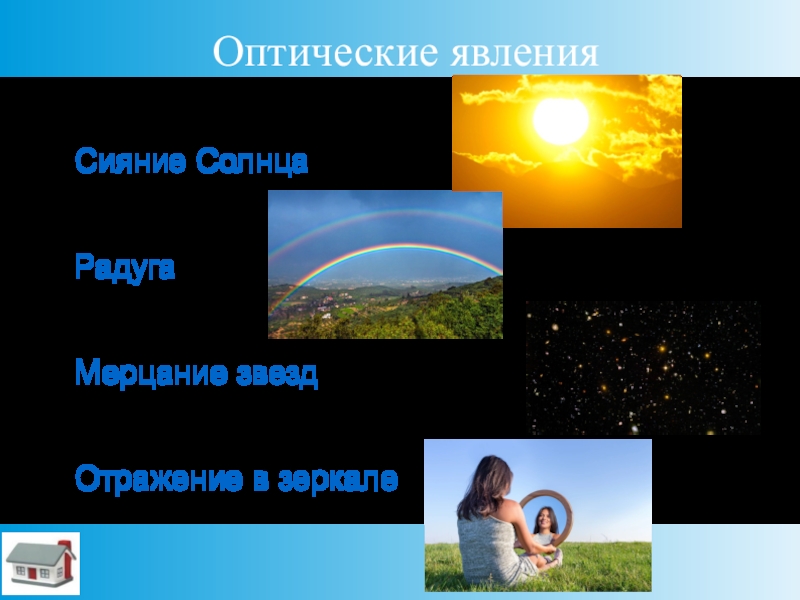 Оптические явления

Сияние Солнца

Радуга

Мерцание звезд

Отражение в зеркале